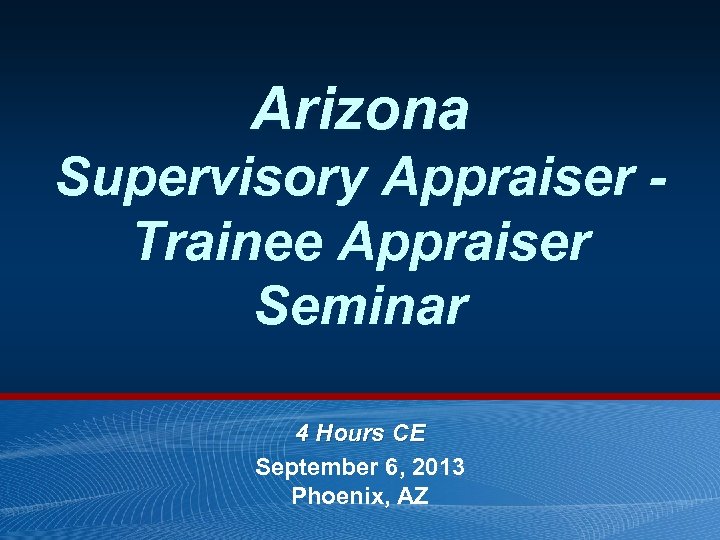 Arizona
Supervisory Appraiser - Trainee Appraiser Seminar

4 Hours CE
September 6, 2013
Phoenix, AZ